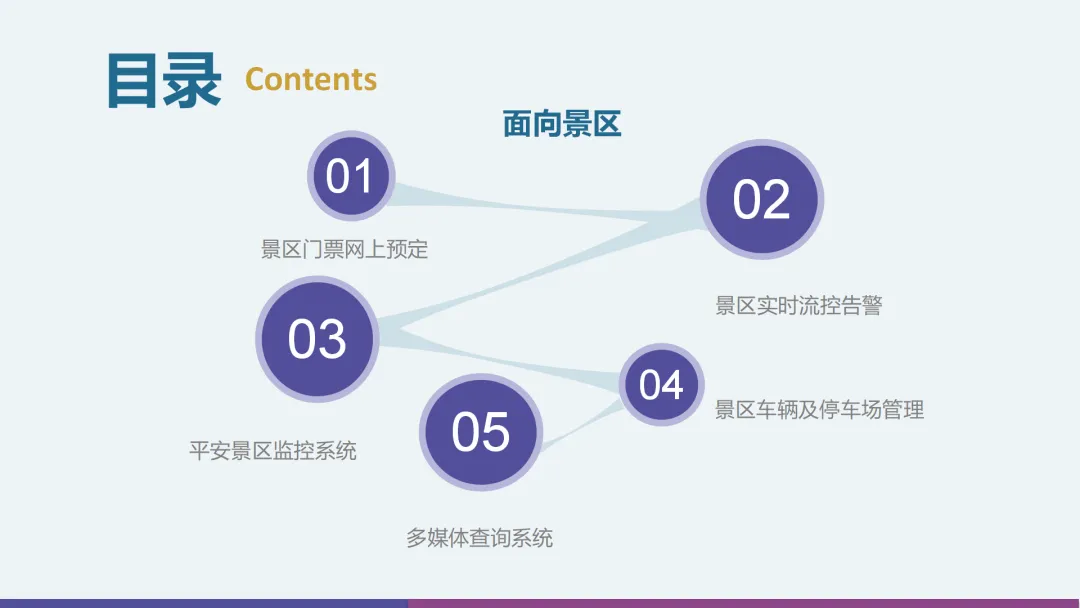 目录 Contents

面向景区

01

景区门票网上预定

02

景区实时流控告警

03

平安景区监控系统

04

景区车辆及停车场管理

05

多媒体查询系统